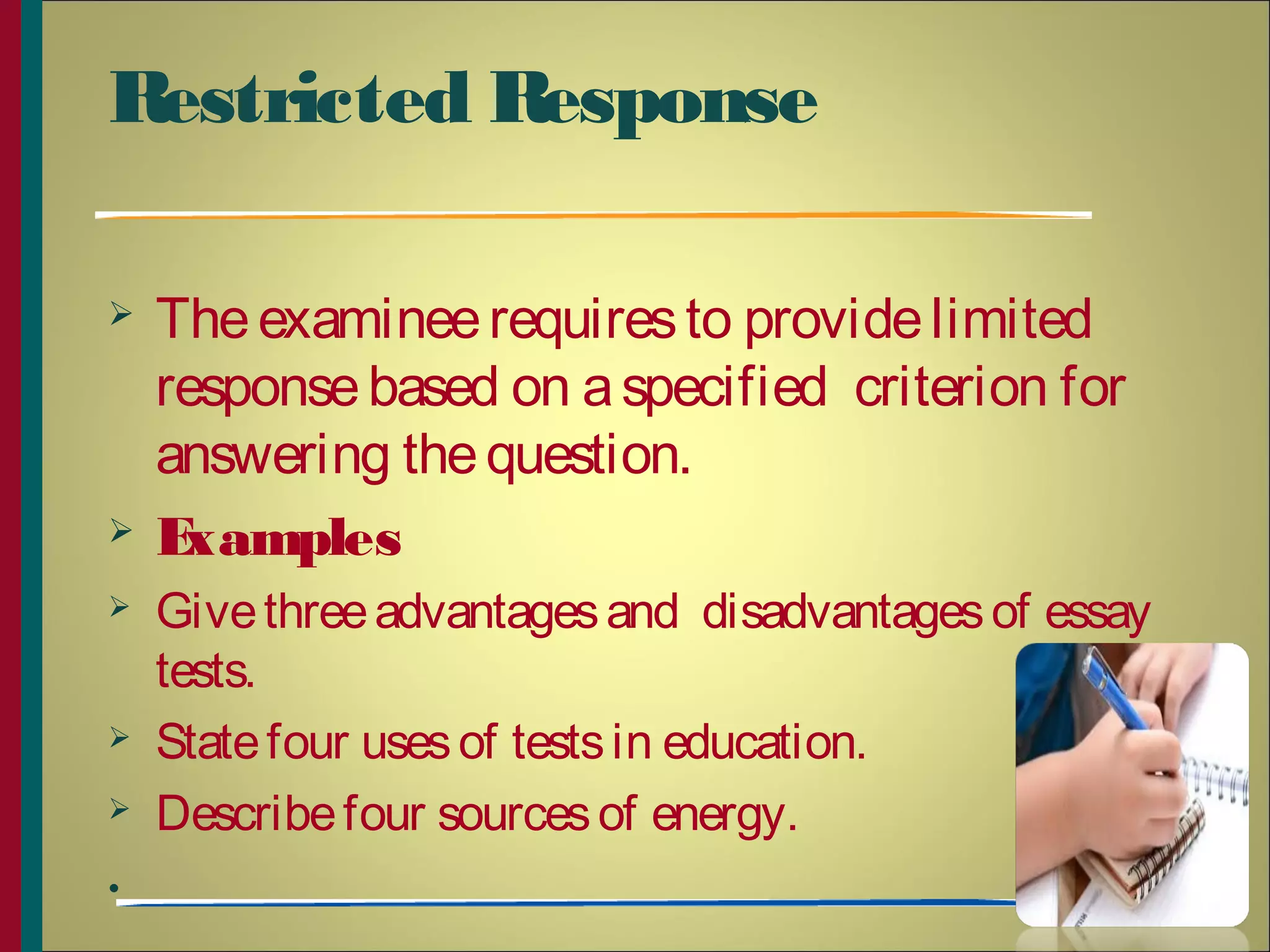 Restricted Response

➢ The examinee requires to provide limited response based on a specified criterion for answering the question.

➢ Examples

➢ Give three advantages and disadvantages of essay tests.

➢ State four uses of tests in education.

➢ Describe four sources of energy.

•